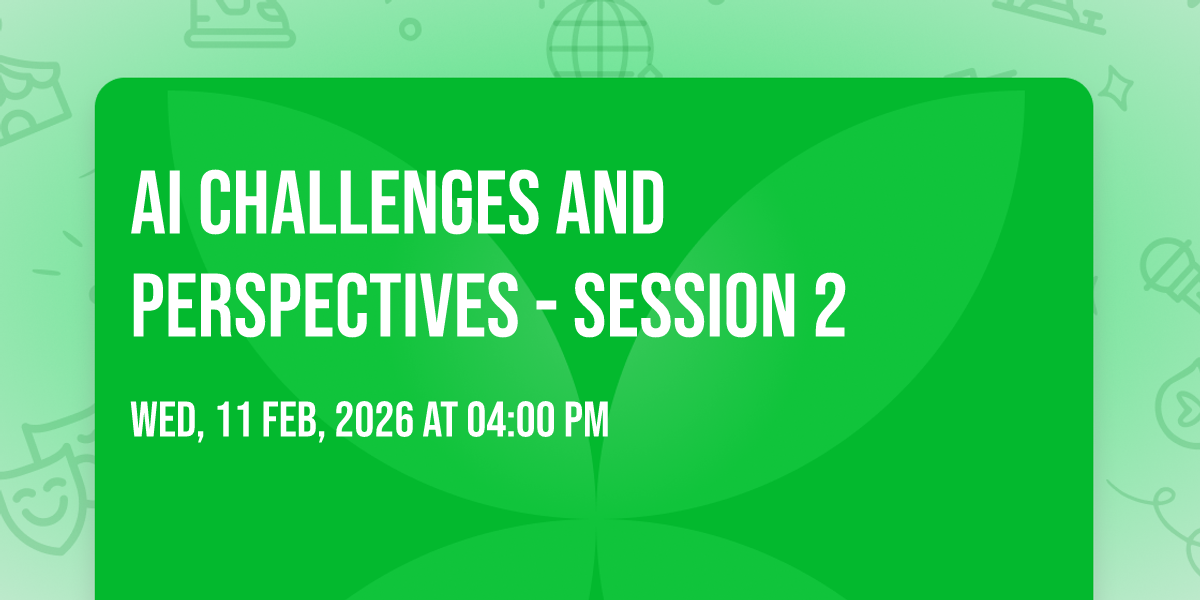 AI CHALLENGES AND PERSPECTIVES - SESSION 2

WED, 11 FEB, 2026 AT 04:00 PM